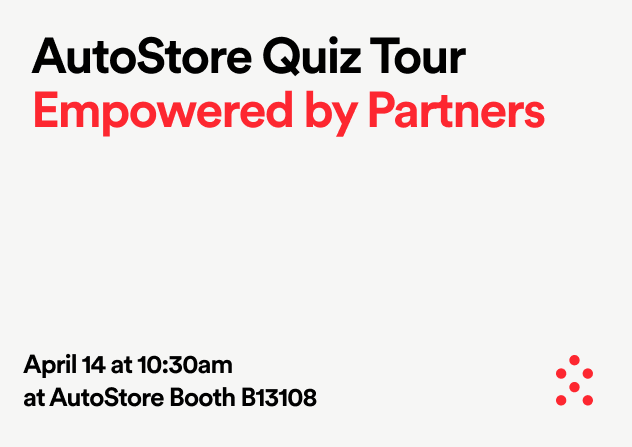 AutoStore Quiz Tour
Empowered by Partners

April 14 at 10:30am
at AutoStore Booth B13108